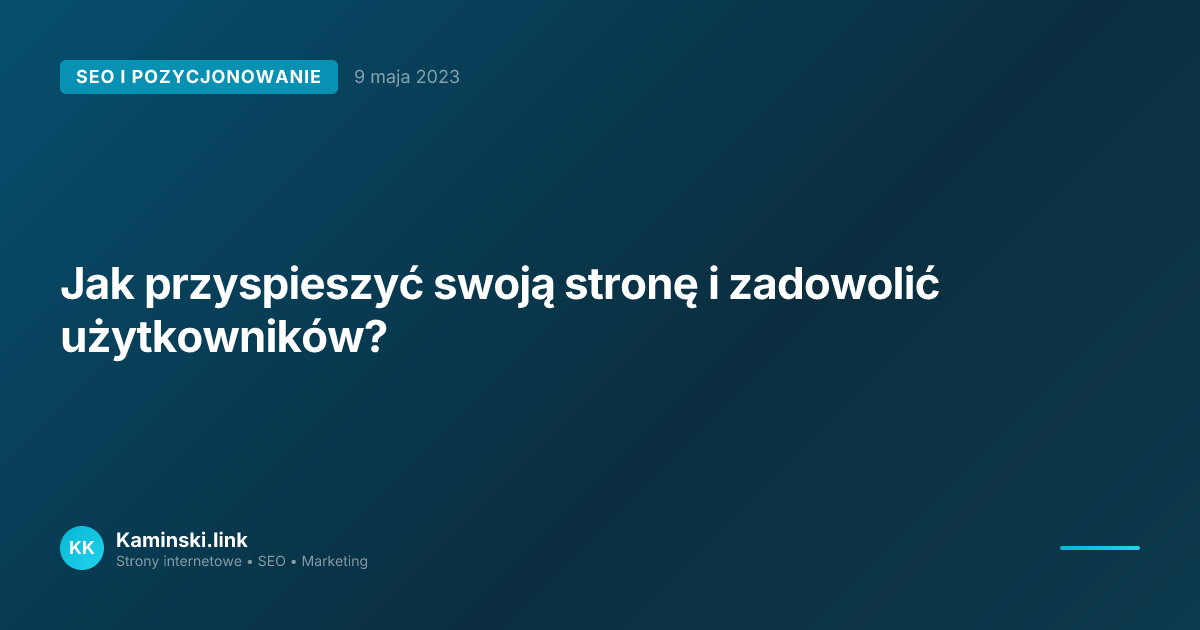 SEO I POZYCJONOWANIE 9 maja 2023

Jak przyspieszyć swoją stronę i zadowolić użytkowników?

KK Kaminski.link
Strony internetowe • SEO • Marketing